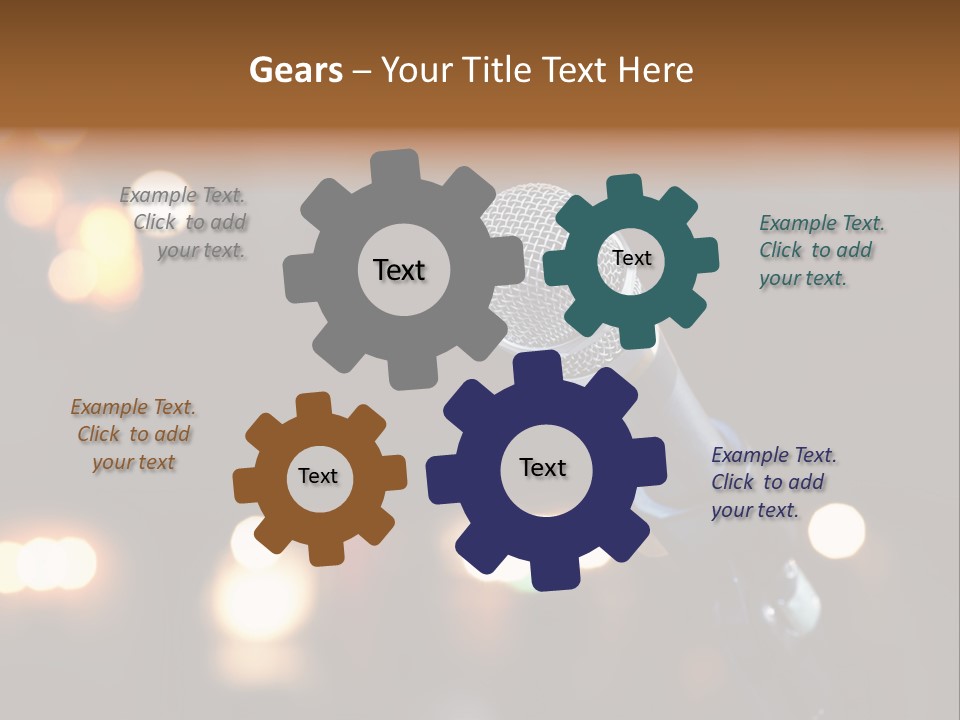 Gears – Your Title Text Here

Example Text. Click to add your text.

Text

Text

Example Text. Click to add your text.

Example Text. Click to add your text

Text

Text

Example Text. Click to add your text.